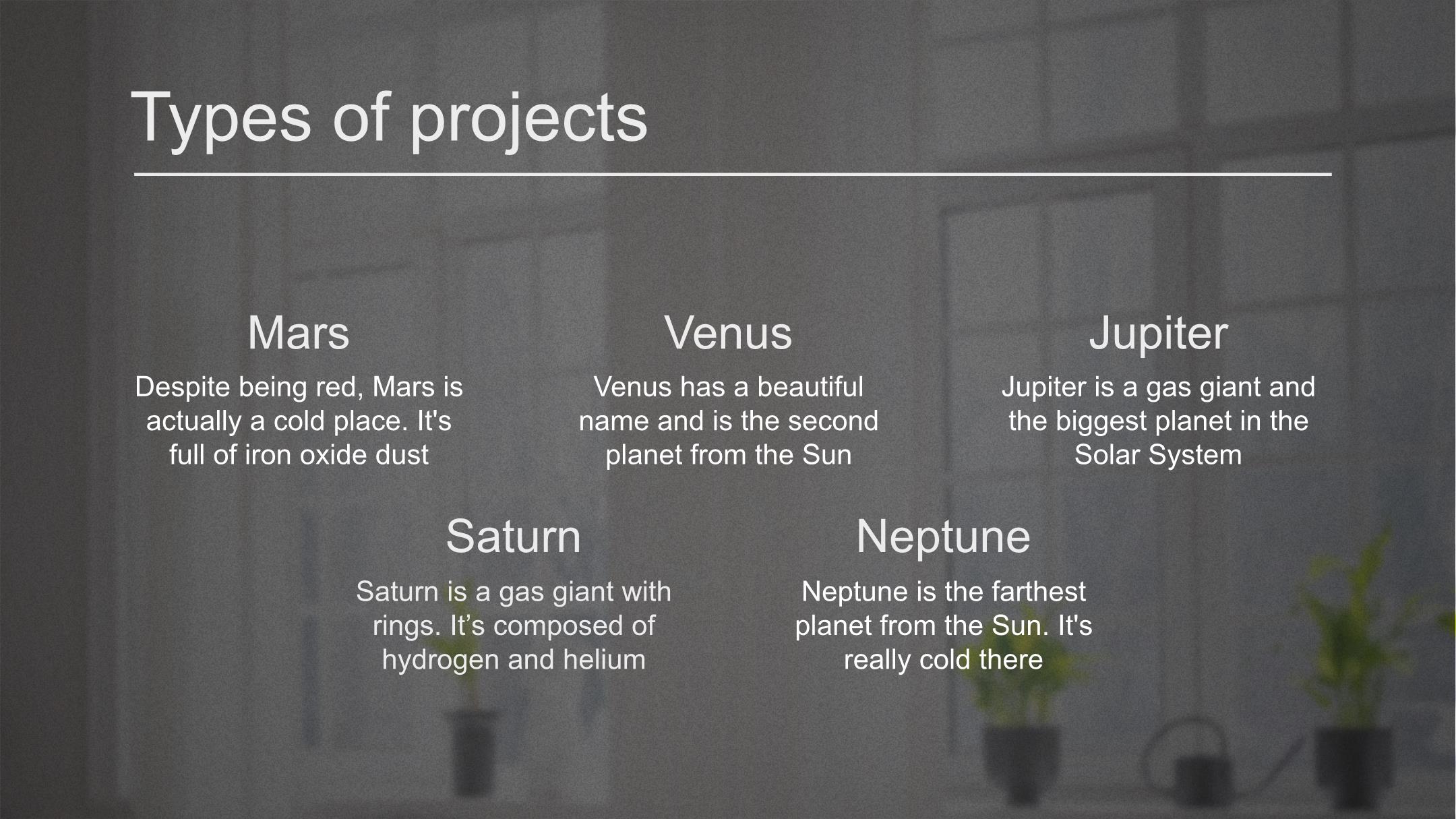 Types of projects

Mars

Despite being red, Mars is actually a cold place. It's full of iron oxide dust

Venus

Venus has a beautiful name and is the second planet from the Sun

Jupiter

Jupiter is a gas giant and the biggest planet in the Solar System

Saturn

Saturn is a gas giant with rings. It’s composed of hydrogen and helium

Neptune

Neptune is the farthest planet from the Sun. It's really cold there